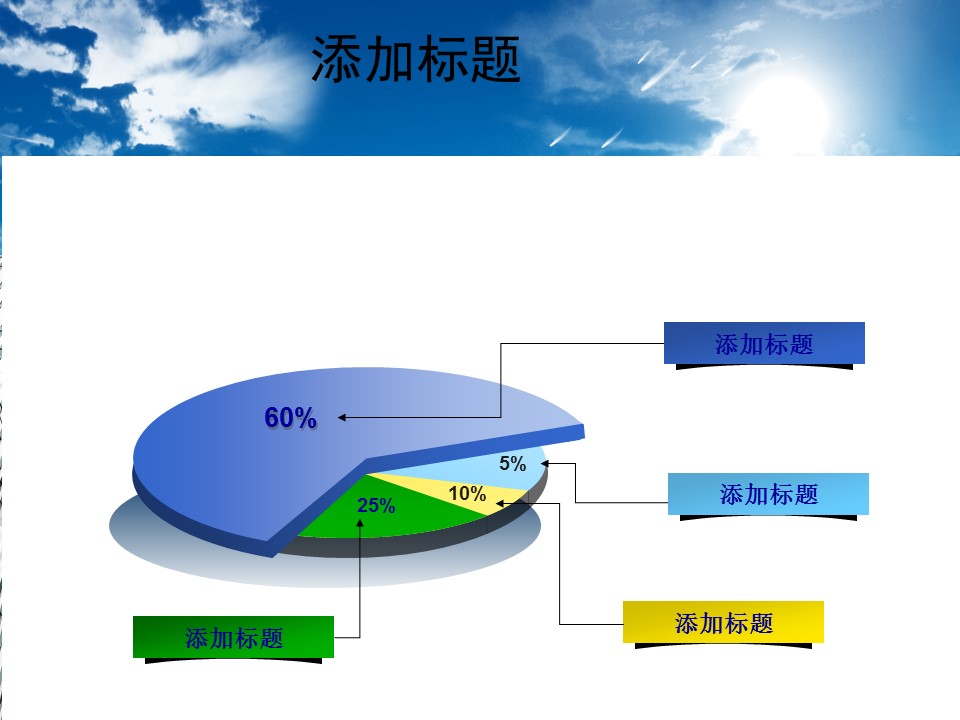 添加标题

添加标题

60%

5%

添加标题

10%

25%

添加标题

添加标题